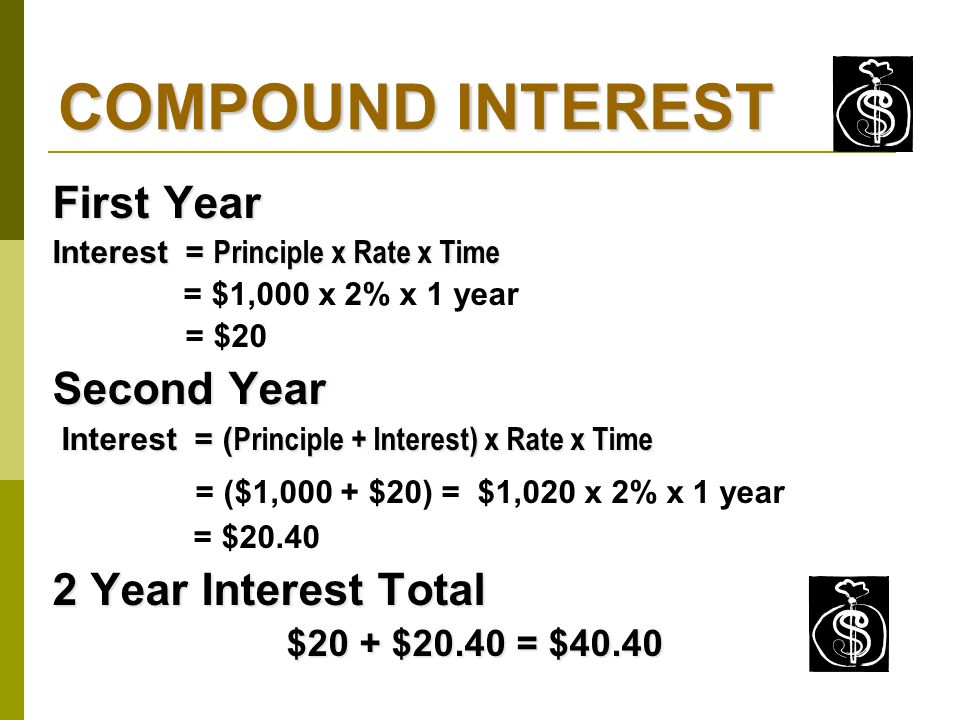 COMPOUND INTEREST

$

First Year

Interest = Principle x Rate x Time

= \$1,000 x 2% x 1 year

= \$20

Second Year

Interest = (Principle + Interest) x Rate x Time

= (\$1,000 + \$20) = \$1,020 x 2% x 1 year

= \$20.40

2 Year Interest Total

\$20 + \$20.40 = \$40.40

$